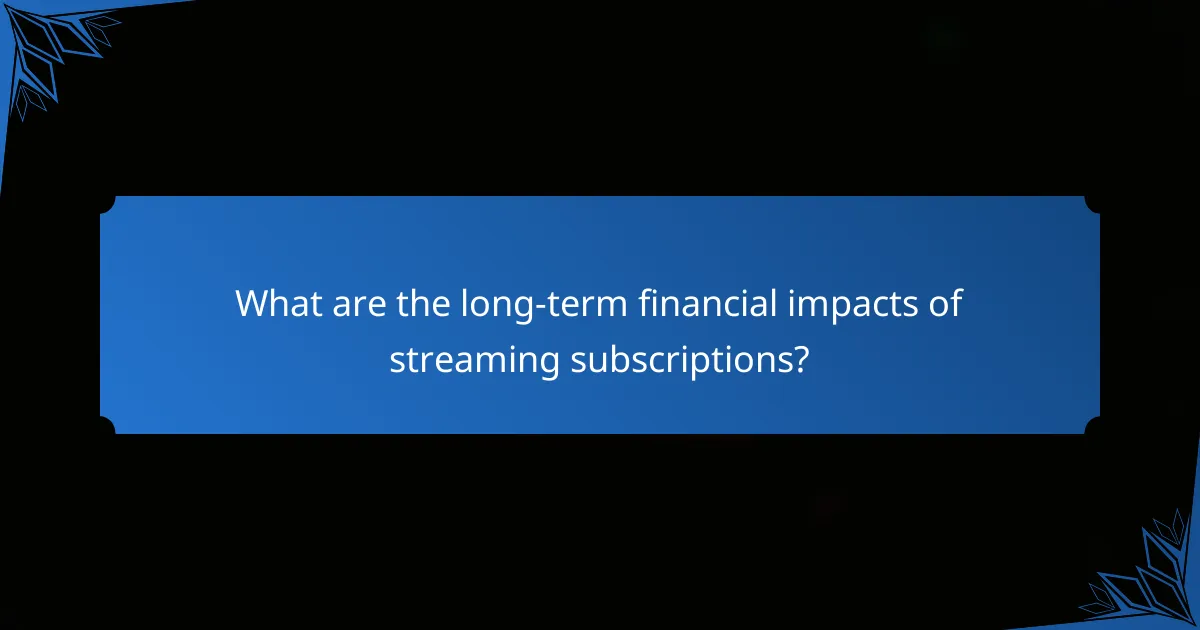 What are the long-term financial impacts of streaming subscriptions?